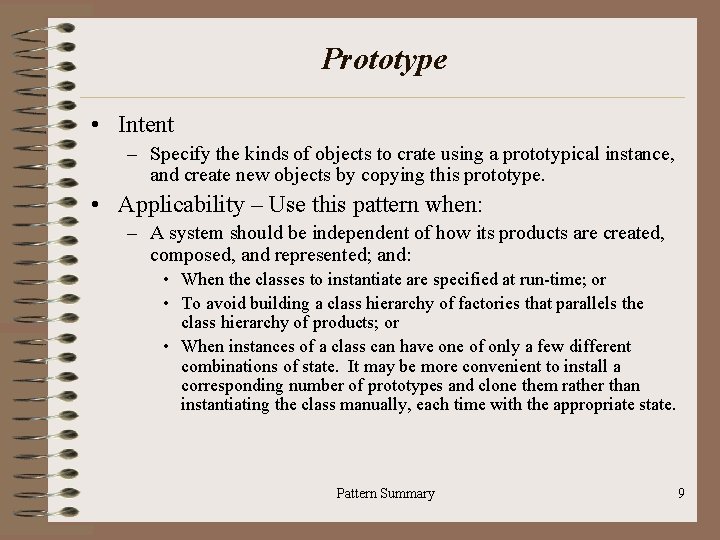 Prototype

• Intent
– Specify the kinds of objects to crate using a prototypical instance, and create new objects by copying this prototype.

• Applicability – Use this pattern when:
– A system should be independent of how its products are created, composed, and represented; and:
• When the classes to instantiate are specified at run-time; or
• To avoid building a class hierarchy of factories that parallels the class hierarchy of products; or
• When instances of a class can have one of only a few different combinations of state. It may be more convenient to install a corresponding number of prototypes and clone them rather than instantiating the class manually, each time with the appropriate state.

Pattern Summary

9